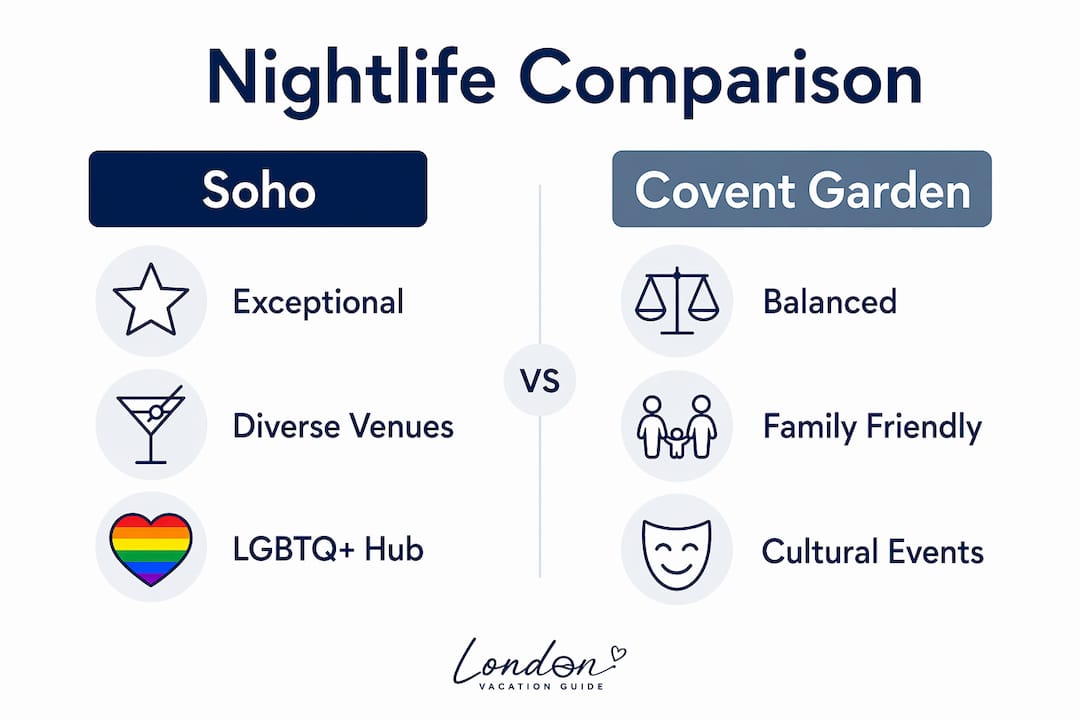 Nightlife Comparison

Soho

Exceptional

Diverse Venues

LGBTQ+ Hub

VS

Covent Garden

Balanced

Family Friendly

Cultural Events

London
VACATION GUIDE